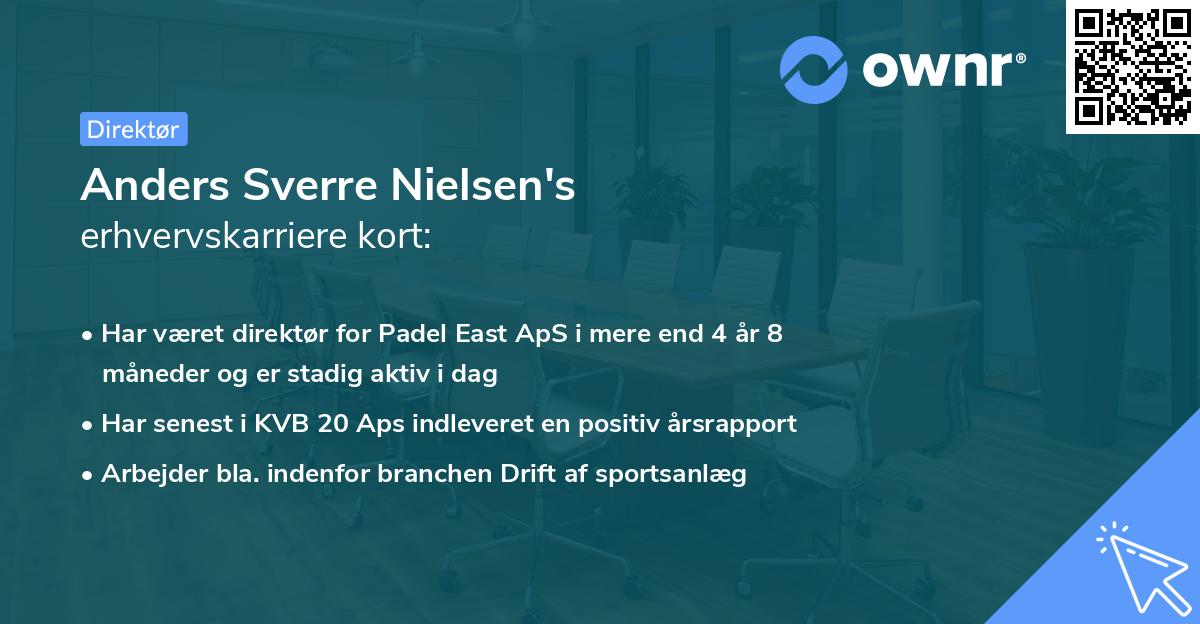 ownr®

Direktør

Anders Sverre Nielsen's
erhvervskarriere kort:

• Har været direktør for Padel East ApS i mere end 4 år 8 måneder og er stadig aktiv i dag
• Har senest i KVB 20 Aps indleveret en positiv årsrapport
• Arbejder bla. indenfor branchen Drift af sportsanlæg